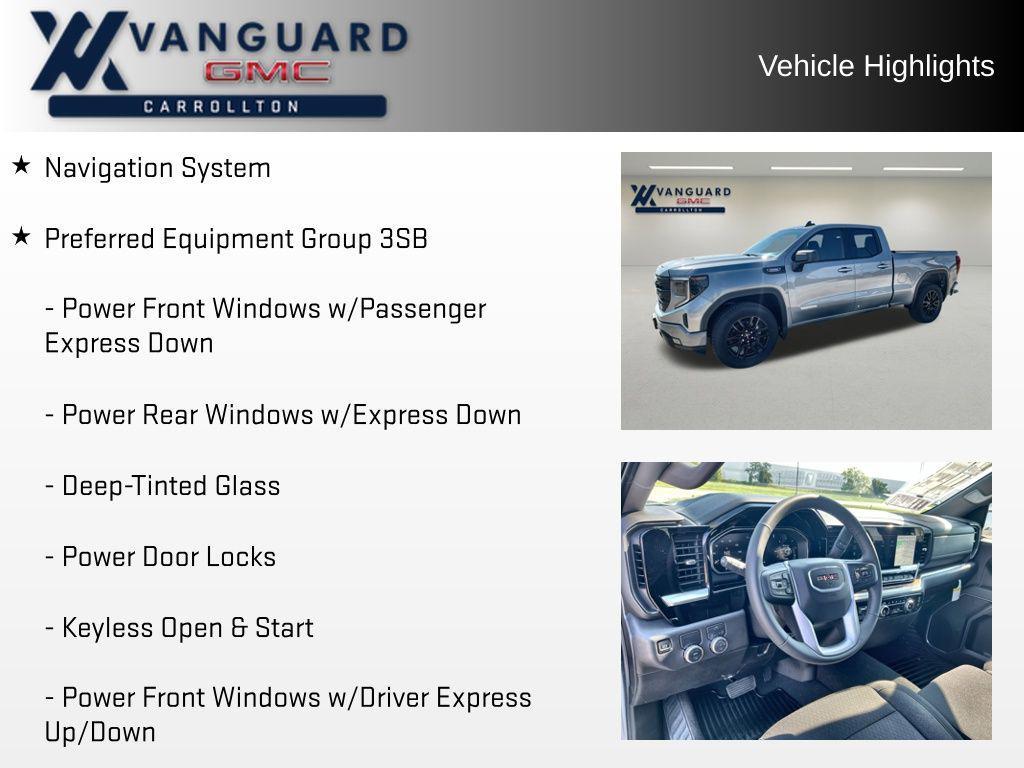 VANGUARD
GMC
CARROLLTON

Vehicle Highlights

★ Navigation System

★ Preferred Equipment Group 3SB

- Power Front Windows w/Passenger Express Down

- Power Rear Windows w/Express Down

- Deep-Tinted Glass

- Power Door Locks

- Keyless Open & Start

- Power Front Windows w/Driver Express Up/Down

VANGUARD
GMC
CARROLLTON

GMC